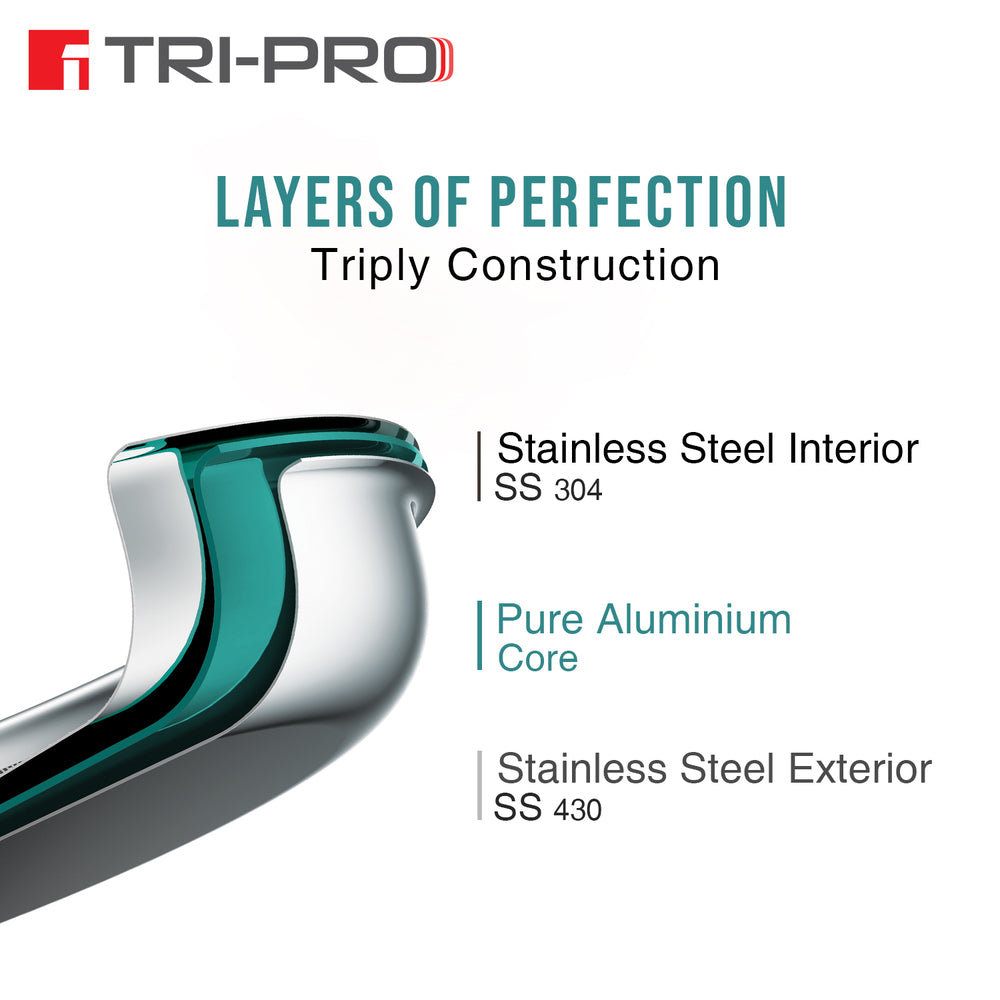 TRI-PRO

LAYERS OF PERFECTION
Triply Construction

Stainless Steel Interior
SS 304

Pure Aluminium
Core

Stainless Steel Exterior
SS 430